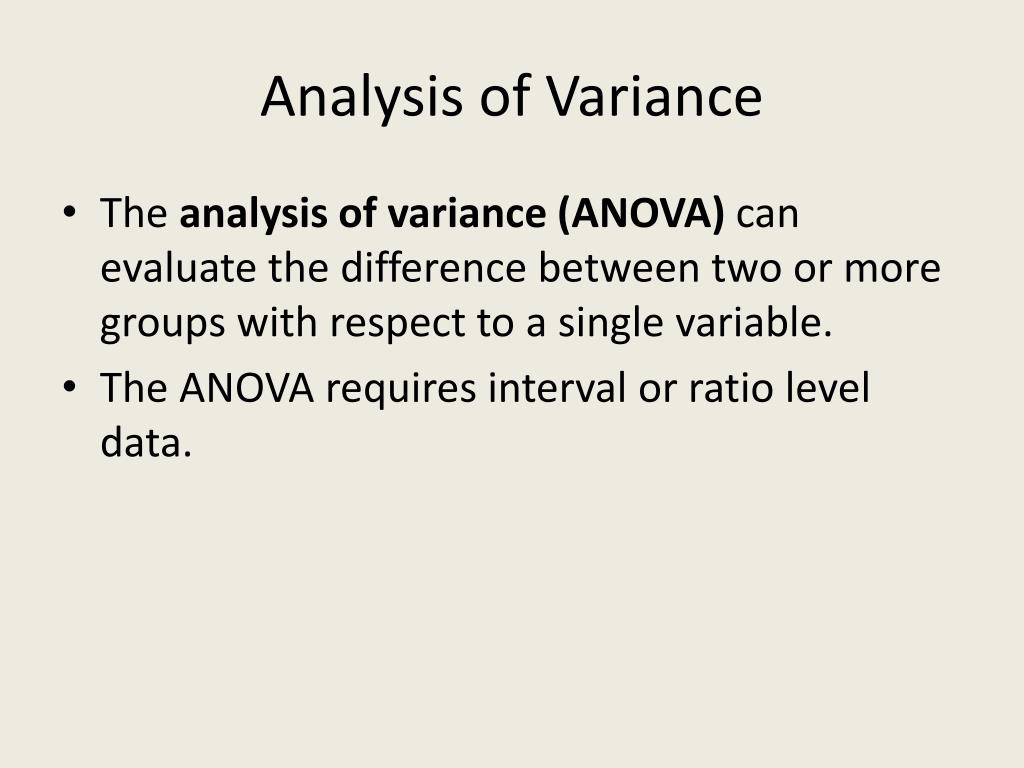 Analysis of Variance

• The analysis of variance (ANOVA) can evaluate the difference between two or more groups with respect to a single variable.
• The ANOVA requires interval or ratio level data.